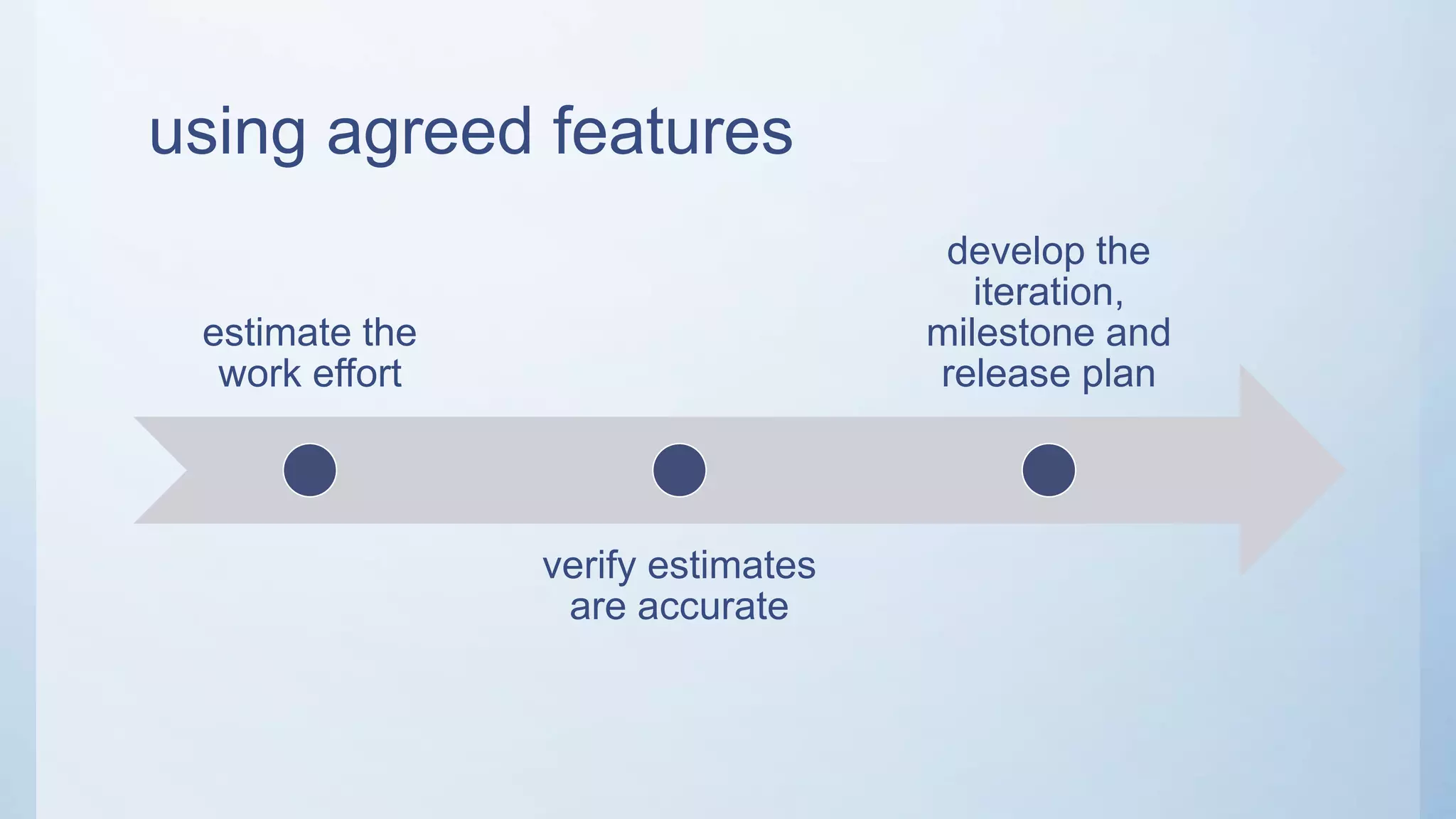 using agreed features

estimate the work effort

verify estimates are accurate

develop the iteration, milestone and release plan